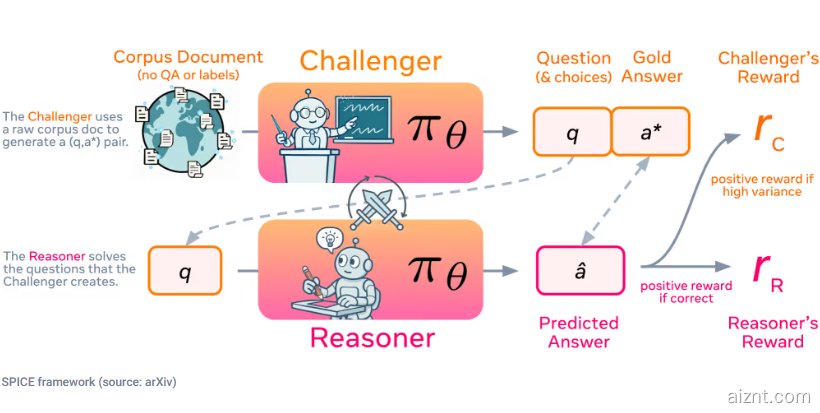 Corpus Document
(no QA or labels)

Challenger

Question
(& choices)

Gold
Answer

Challenger's
Reward

The Challenger uses a raw corpus doc to generate a (q,a*) pair.

$\pi_\theta$

q

a*

$r_C$

positive reward if high variance

The Reasoner solves the questions that the Challenger creates.

q

$\pi_\theta$

$\hat{a}$

positive reward if correct

$r_R$

Reasoner

Predicted
Answer

Reasoner's
Reward

SPICE framework (source: arXiv)

aiznt.com